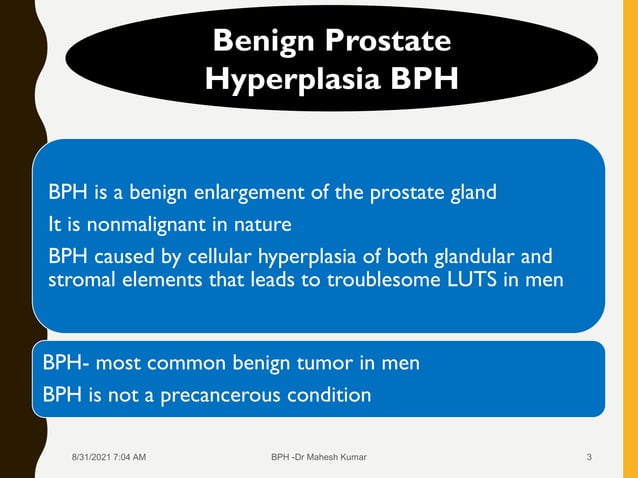 Benign Prostate Hyperplasia BPH

BPH is a benign enlargement of the prostate gland

It is nonmalignant in nature

BPH caused by cellular hyperplasia of both glandular and stromal elements that leads to troublesome LUTS in men

BPH- most common benign tumor in men

BPH is not a precancerous condition

8/31/2021 7:04 AM

BPH -Dr Mahesh Kumar

3